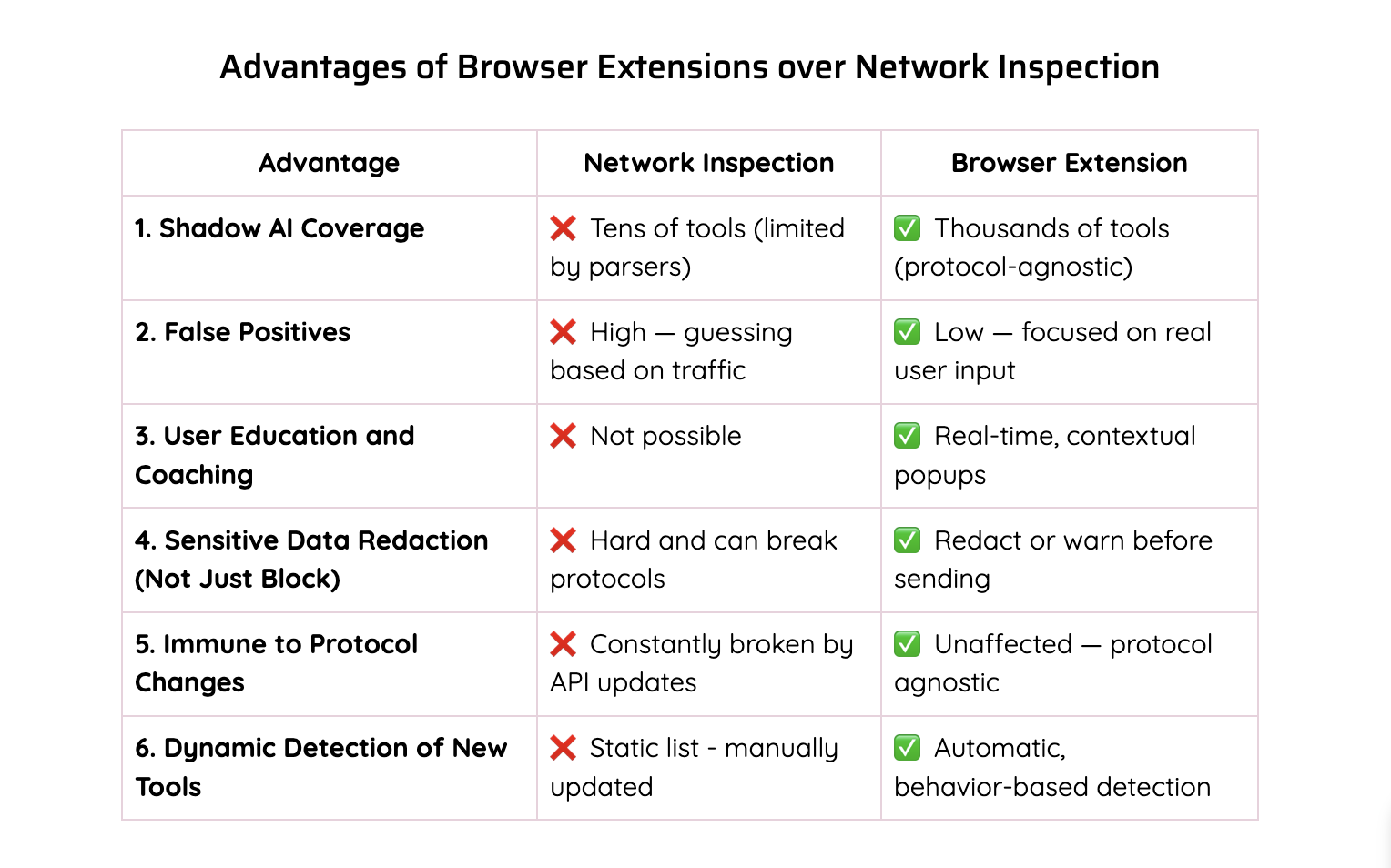 Advantages of Browser Extensions over Network Inspection

| Advantage | Network Inspection | Browser Extension |
|---|---|---|
| 1. Shadow AI Coverage | ❌ Tens of tools (limited by parsers) | ✅ Thousands of tools (protocol-agnostic) |
| 2. False Positives | ❌ High — guessing based on traffic | ✅ Low — focused on real user input |
| 3. User Education and Coaching | ❌ Not possible | ✅ Real-time, contextual popups |
| 4. Sensitive Data Redaction (Not Just Block) | ❌ Hard and can break protocols | ✅ Redact or warn before sending |
| 5. Immune to Protocol Changes | ❌ Constantly broken by API updates | ✅ Unaffected — protocol agnostic |
| 6. Dynamic Detection of New Tools | ❌ Static list - manually updated | ✅ Automatic, behavior-based detection |